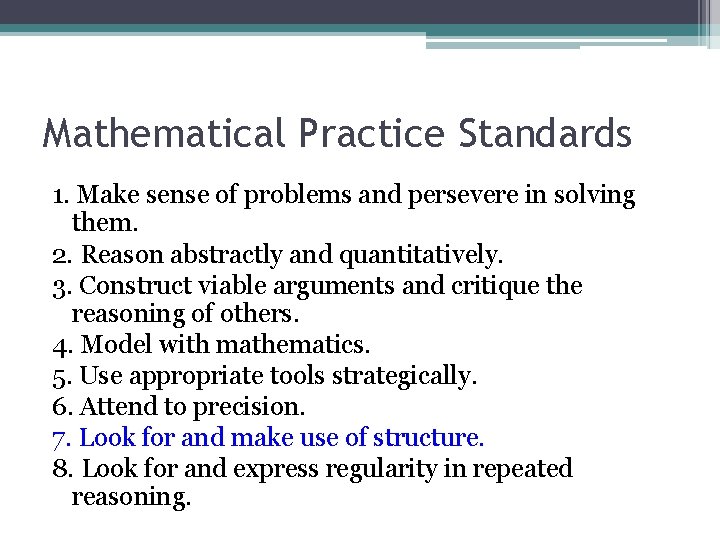 Mathematical Practice Standards

1. Make sense of problems and persevere in solving them.
2. Reason abstractly and quantitatively.
3. Construct viable arguments and critique the reasoning of others.
4. Model with mathematics.
5. Use appropriate tools strategically.
6. Attend to precision.
7. Look for and make use of structure.
8. Look for and express regularity in repeated reasoning.